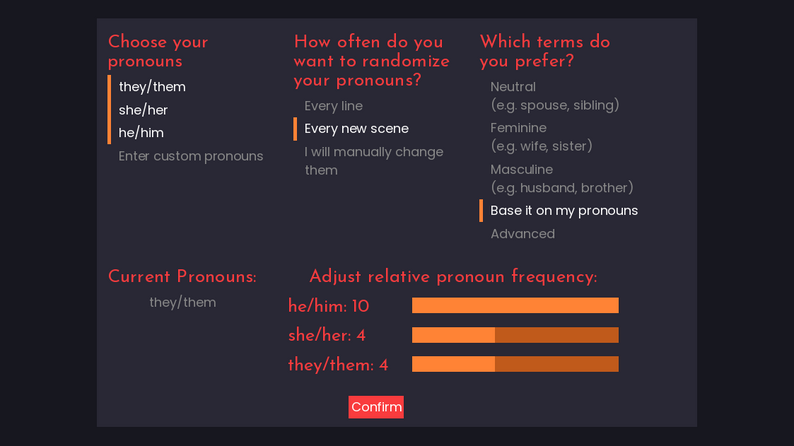 Choose your pronouns

they/them

she/her

he/him

Enter custom pronouns

How often do you want to randomize your pronouns?

Every line

Every new scene

I will manually change them

Which terms do you prefer?

Neutral
(e.g. spouse, sibling)

Feminine
(e.g. wife, sister)

Masculine
(e.g. husband, brother)

Base it on my pronouns

Advanced

Current Pronouns:

they/them

Adjust relative pronoun frequency:

he/him: 10

she/her: 4

they/them: 4

Confirm